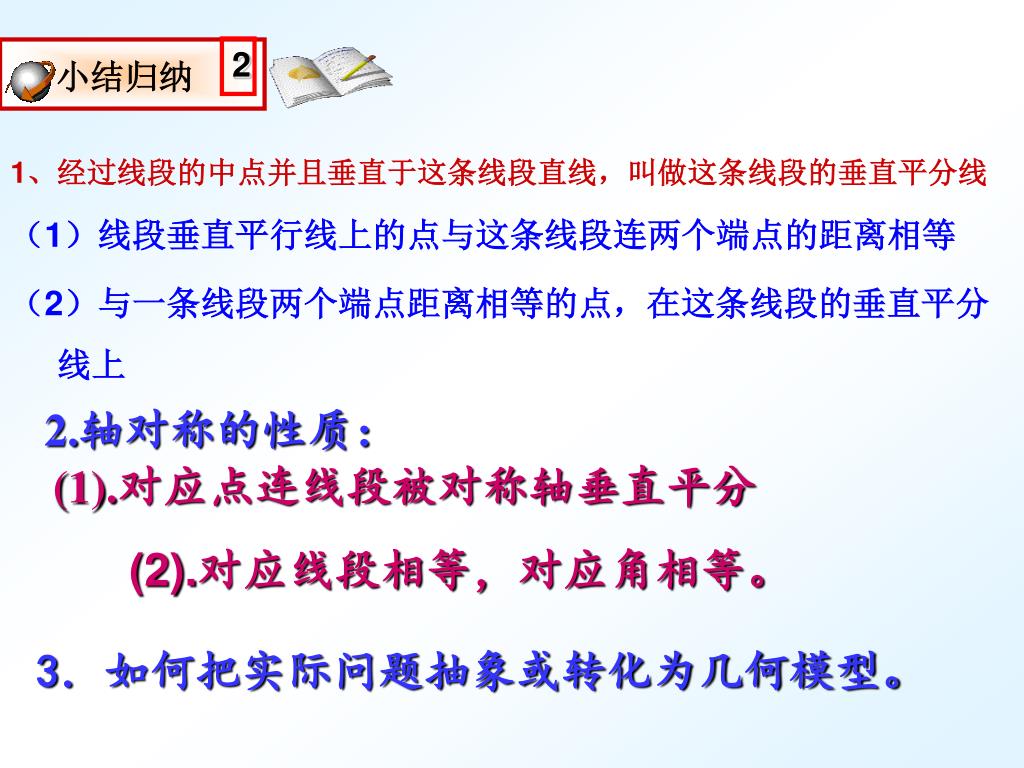 小结归纳 2

1、经过线段的中点并且垂直于这条线段直线，叫做这条线段的垂直平分线

（1）线段垂直平行线上的点与这条线段连两个端点的距离相等

（2）与一条线段两个端点距离相等的点，在这条线段的垂直平分线上

2.轴对称的性质：

(1).对应点连线段被对称轴垂直平分

(2).对应线段相等，对应角相等。

3. 如何把实际问题抽象或转化为几何模型。